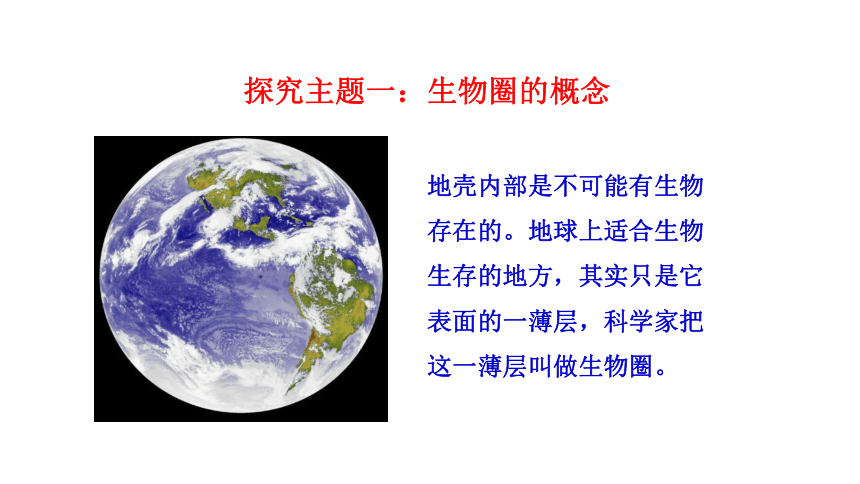 探究主题一：生物圈的概念

地壳内部是不可能有生物存在的。地球上适合生物生存的地方，其实只是它表面的一薄层，科学家把这一薄层叫做生物圈。